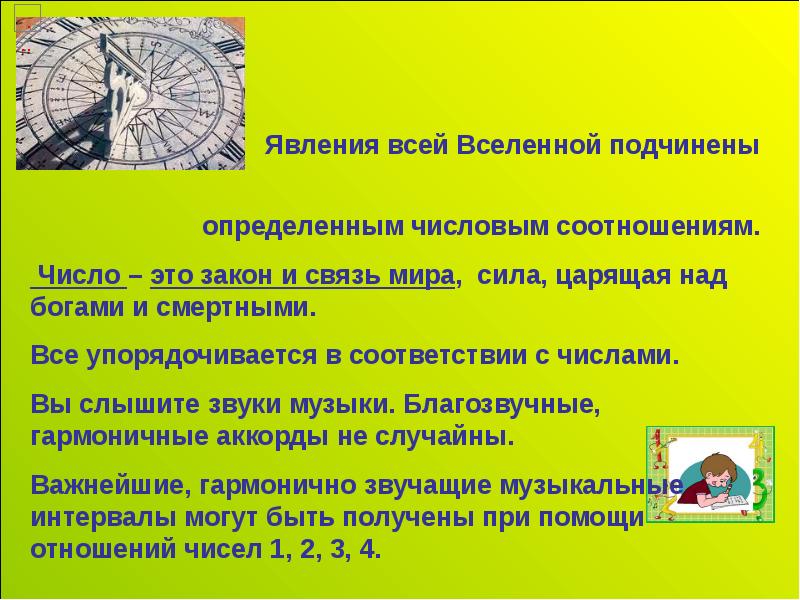 Явления всей Вселенной подчинены

определенным числовым соотношениям.

Число – это закон и связь мира, сила, царящая над богами и смертными.

Все упорядочивается в соответствии с числами.

Вы слышите звуки музыки. Благозвучные, гармоничные аккорды не случайны.

Важнейшие, гармонично звучащие музыкальные интервалы могут быть получены при помощи отношений чисел 1, 2, 3, 4.